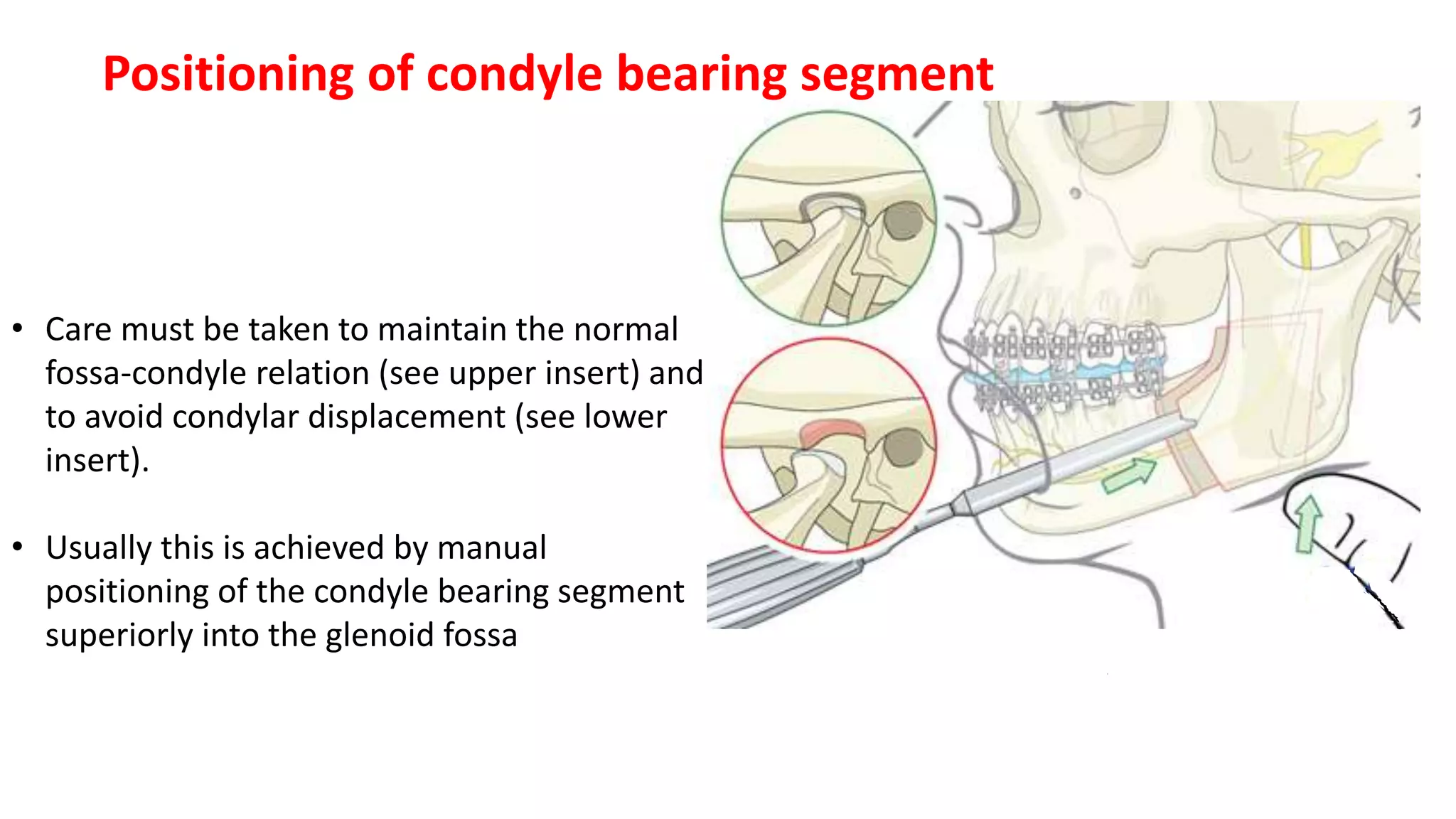 Positioning of condyle bearing segment

• Care must be taken to maintain the normal fossa-condyle relation (see upper insert) and to avoid condylar displacement (see lower insert).

• Usually this is achieved by manual positioning of the condyle bearing segment superiorly into the glenoid fossa